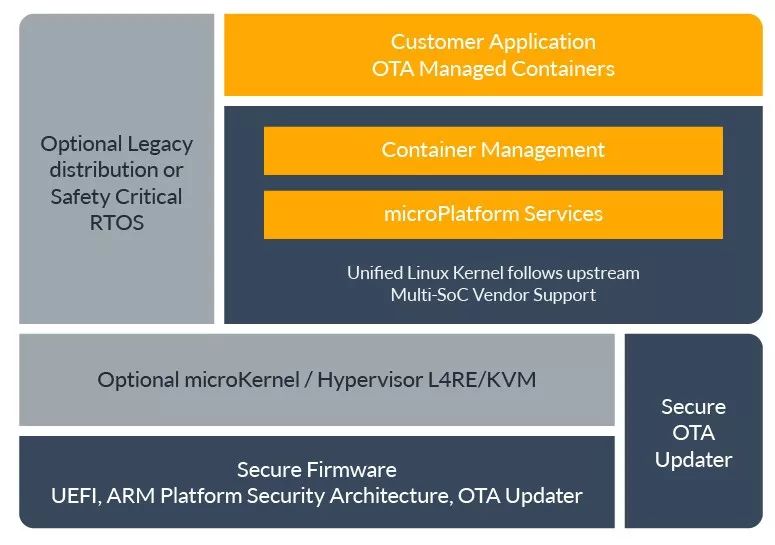 Optional Legacy distribution or Safety Critical RTOS

Customer Application
OTA Managed Containers

Container Management

microPlatform Services

Unified Linux Kernel follows upstream
Multi-SoC Vendor Support

Optional microKernel / Hypervisor L4RE/KVM

Secure Firmware
UEFI, ARM Platform Security Architecture, OTA Updater

Secure OTA Updater